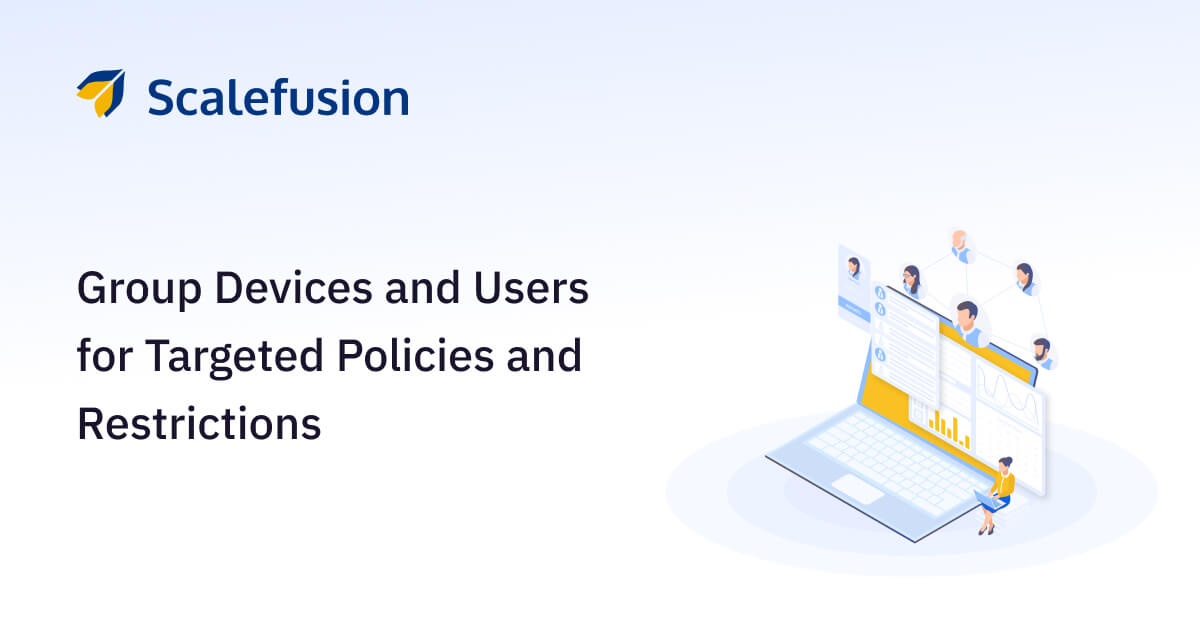 Scalefusion

Group Devices and Users for Targeted Policies and Restrictions